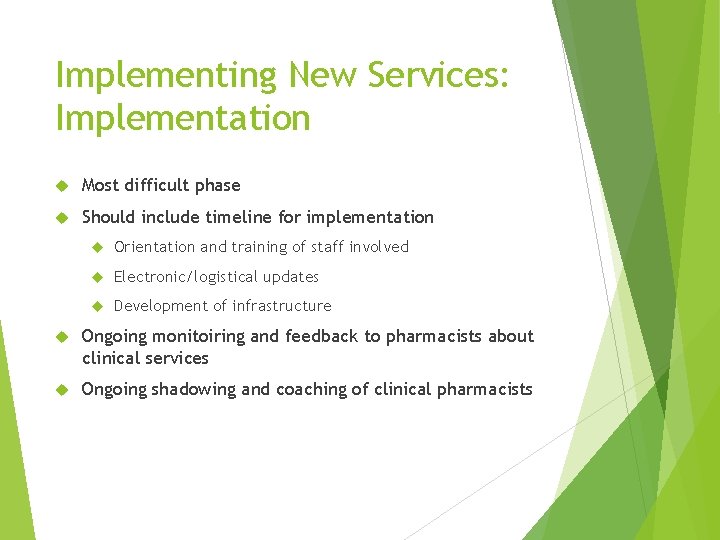 Implementing New Services: Implementation

Most difficult phase

Should include timeline for implementation

Orientation and training of staff involved

Electronic/logistical updates

Development of infrastructure

Ongoing monitoiring and feedback to pharmacists about clinical services

Ongoing shadowing and coaching of clinical pharmacists